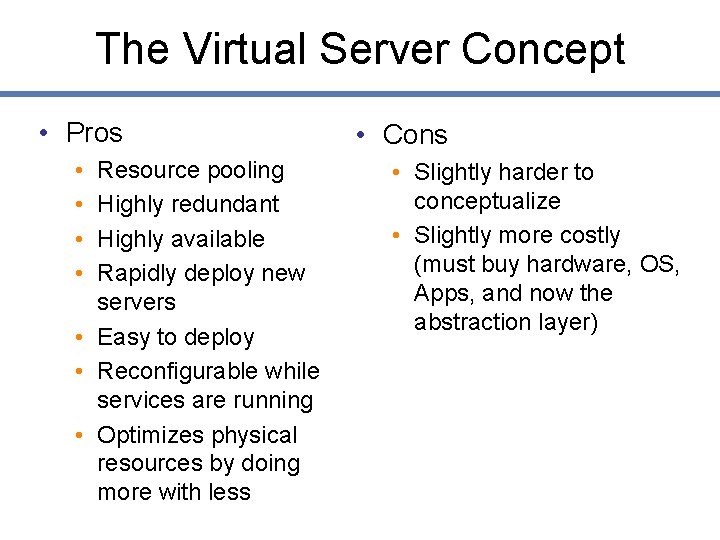 The Virtual Server Concept

• Pros
  • Resource pooling
  • Highly redundant
  • Highly available
  • Rapidly deploy new servers
  • Easy to deploy
  • Reconfigurable while services are running
  • Optimizes physical resources by doing more with less

• Cons
  • Slightly harder to conceptualize
  • Slightly more costly (must buy hardware, OS, Apps, and now the abstraction layer)